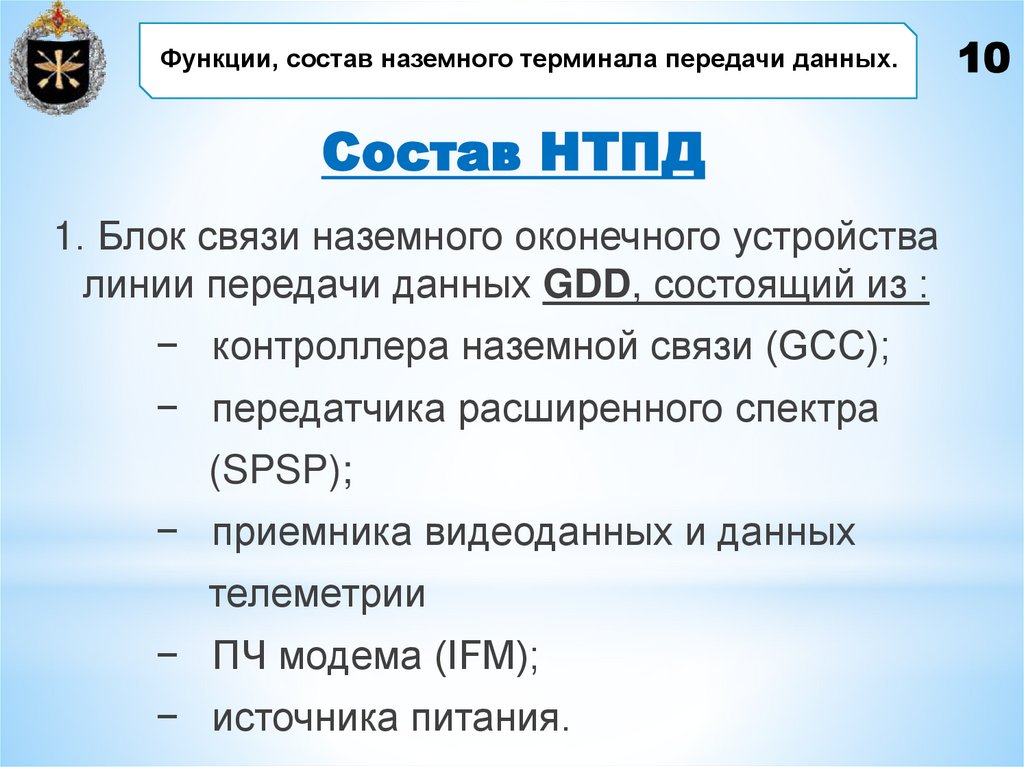 Функции, состав наземного терминала передачи данных.

10

Состав НТПД

1. Блок связи наземного оконечного устройства линии передачи данных GDD, состоящий из :

− контроллера наземной связи (GCC);

− передатчика расширенного спектра (SPSP);

− приемника видеоданных и данных телеметрии

− ПЧ модема (IFM);

− источника питания.